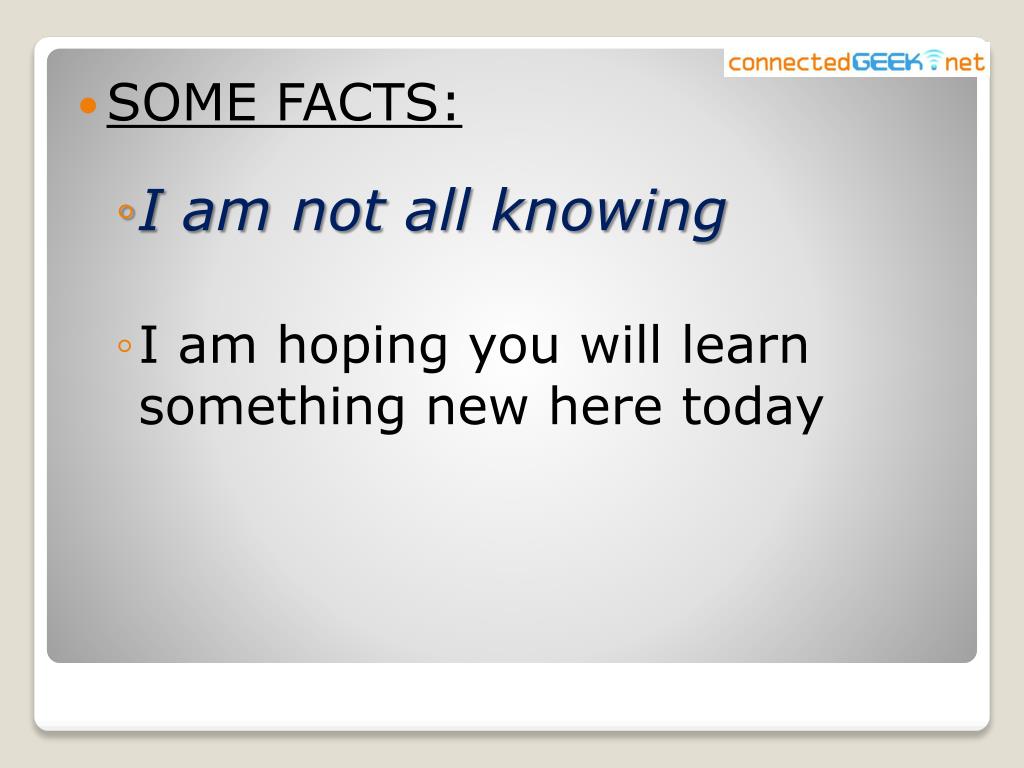 connectedGEEK.net

SOME FACTS:

I am not all knowing

I am hoping you will learn something new here today